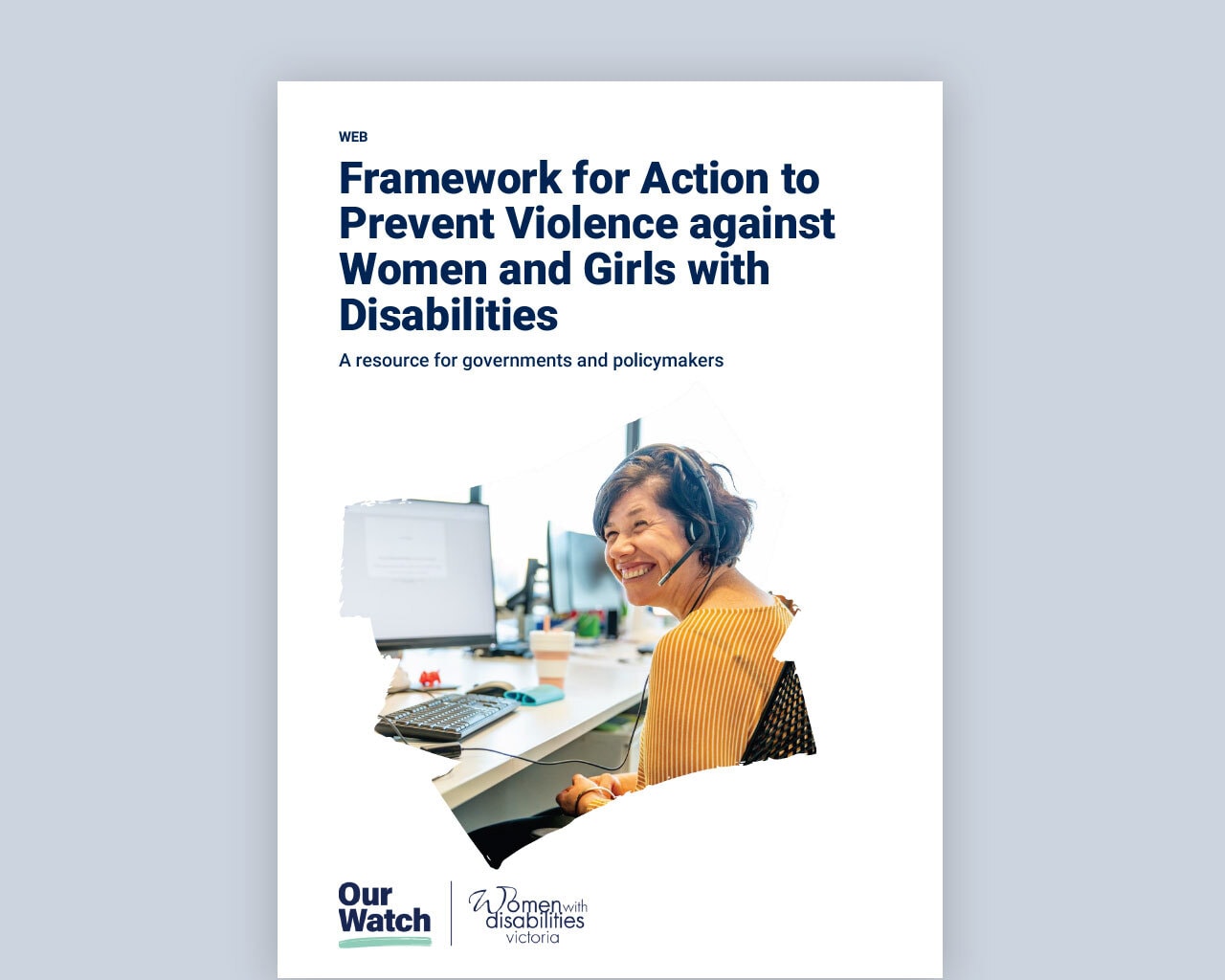 WEB

Framework for Action to Prevent Violence against Women and Girls with Disabilities

A resource for governments and policymakers

Our Watch

Women with disabilities victoria